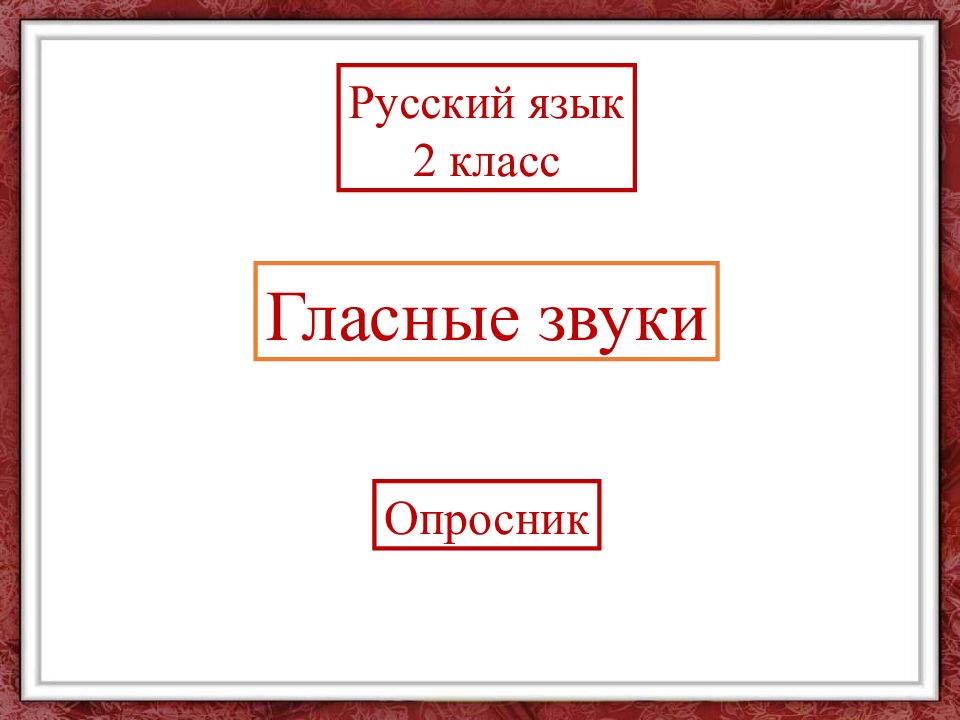 Русский язык
2 класс

Гласные звуки

Опросник